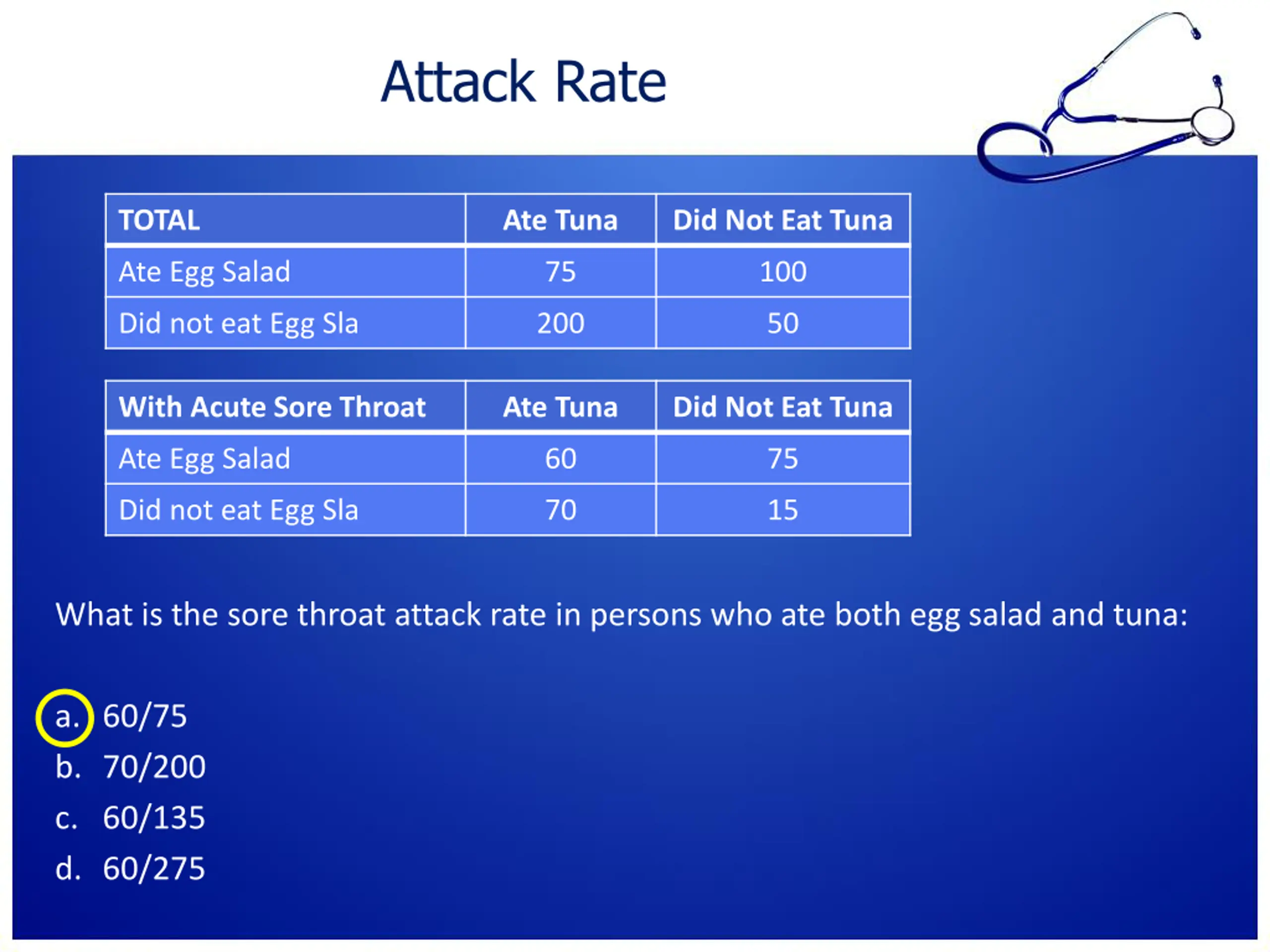 Attack Rate

| TOTAL | Ate Tuna | Did Not Eat Tuna |
|---|---|---|
| Ate Egg Salad | 75 | 100 |
| Did not eat Egg Sla | 200 | 50 |

| With Acute Sore Throat | Ate Tuna | Did Not Eat Tuna |
|---|---|---|
| Ate Egg Salad | 60 | 75 |
| Did not eat Egg Sla | 70 | 15 |

What is the sore throat attack rate in persons who ate both egg salad and tuna:

a. 60/75
b. 70/200
c. 60/135
d. 60/275